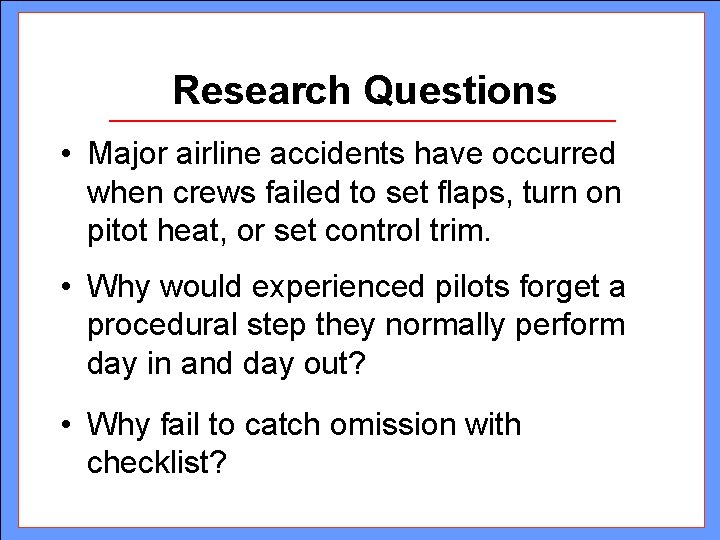 Research Questions

• Major airline accidents have occurred when crews failed to set flaps, turn on pitot heat, or set control trim.

• Why would experienced pilots forget a procedural step they normally perform day in and day out?

• Why fail to catch omission with checklist?